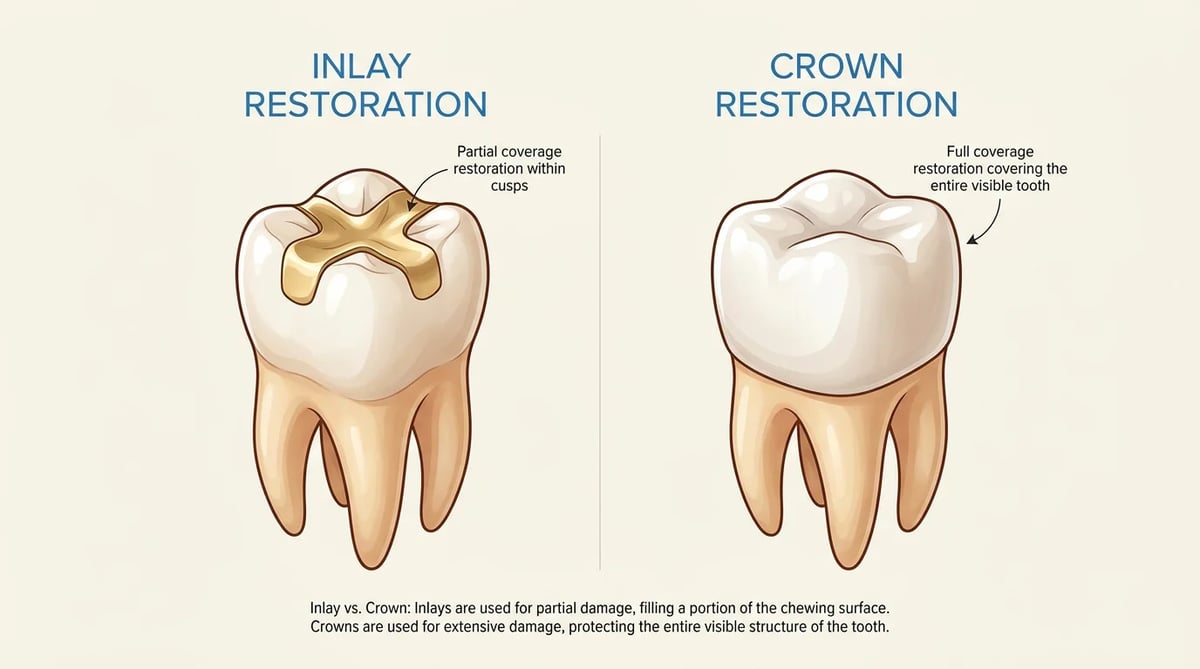 INLAY RESTORATION

Partial coverage restoration within cusps

CROWN RESTORATION

Full coverage restoration covering the entire visible tooth

Inlay vs. Crown: Inlays are used for partial damage, filling a portion of the chewing surface. Crowns are used for extensive damage, protecting the entire visible structure of the tooth.